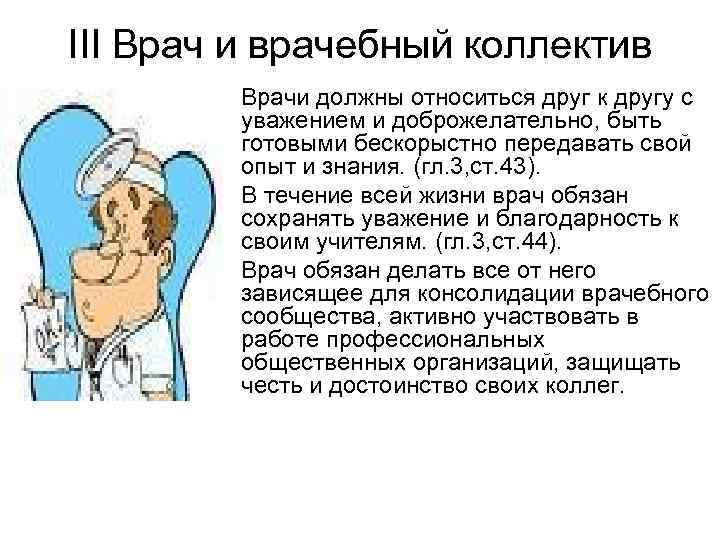 III Врач и врачебный коллектив

Врачи должны относиться друг к другу с уважением и доброжелательно, быть готовыми бескорыстно передавать свой опыт и знания. (гл.3,ст.43).

В течение всей жизни врач обязан сохранять уважение и благодарность к своим учителям. (гл.3,ст.44).

Врач обязан делать все от него зависящее для консолидации врачебного сообщества, активно участвовать в работе профессиональных общественных организаций, защищать честь и достоинство своих коллег.